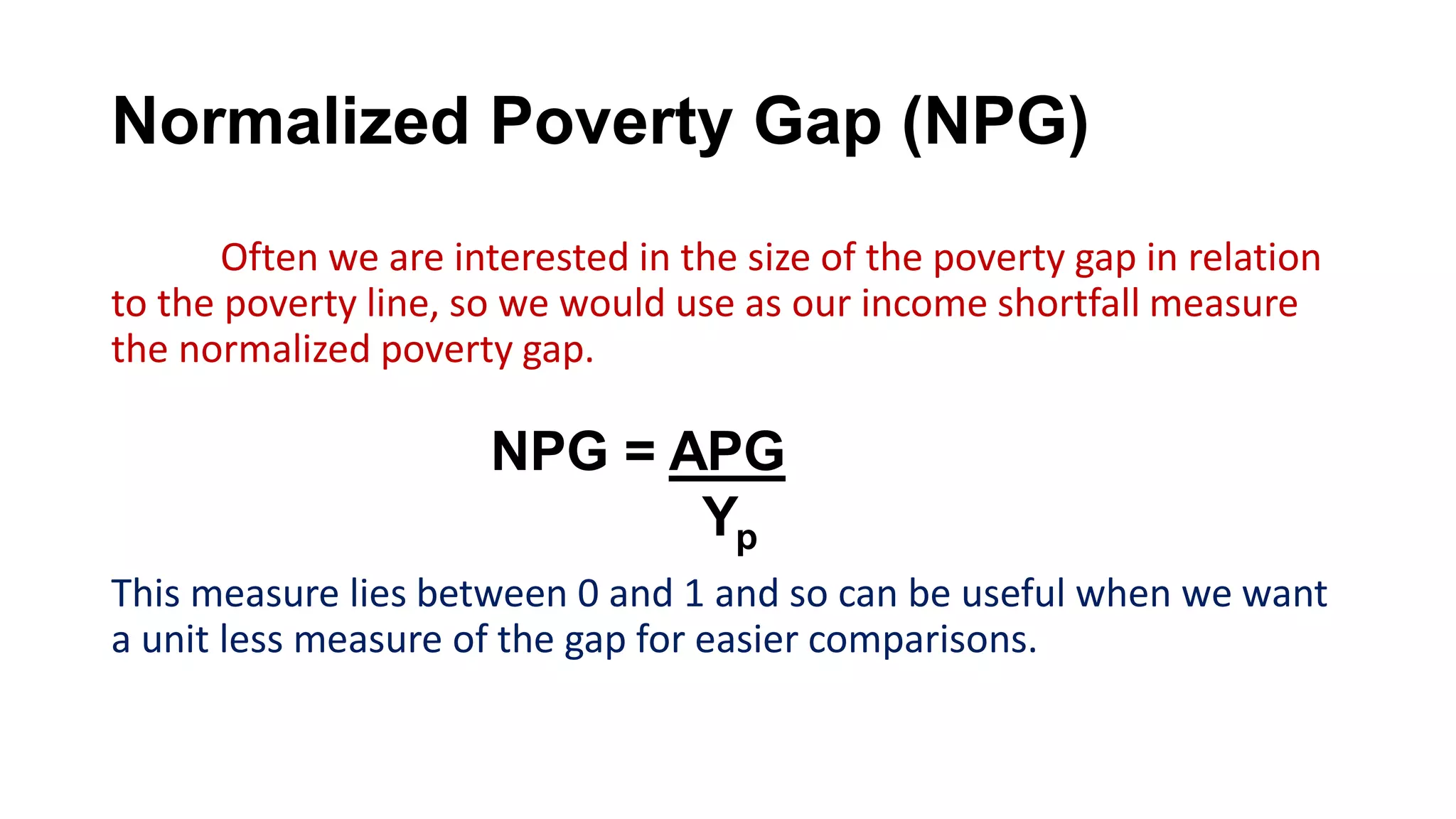 Normalized Poverty Gap (NPG)

Often we are interested in the size of the poverty gap in relation to the poverty line, so we would use as our income shortfall measure the normalized poverty gap.

$NPG = \frac{APG}{Y_p}$

This measure lies between 0 and 1 and so can be useful when we want a unit less measure of the gap for easier comparisons.